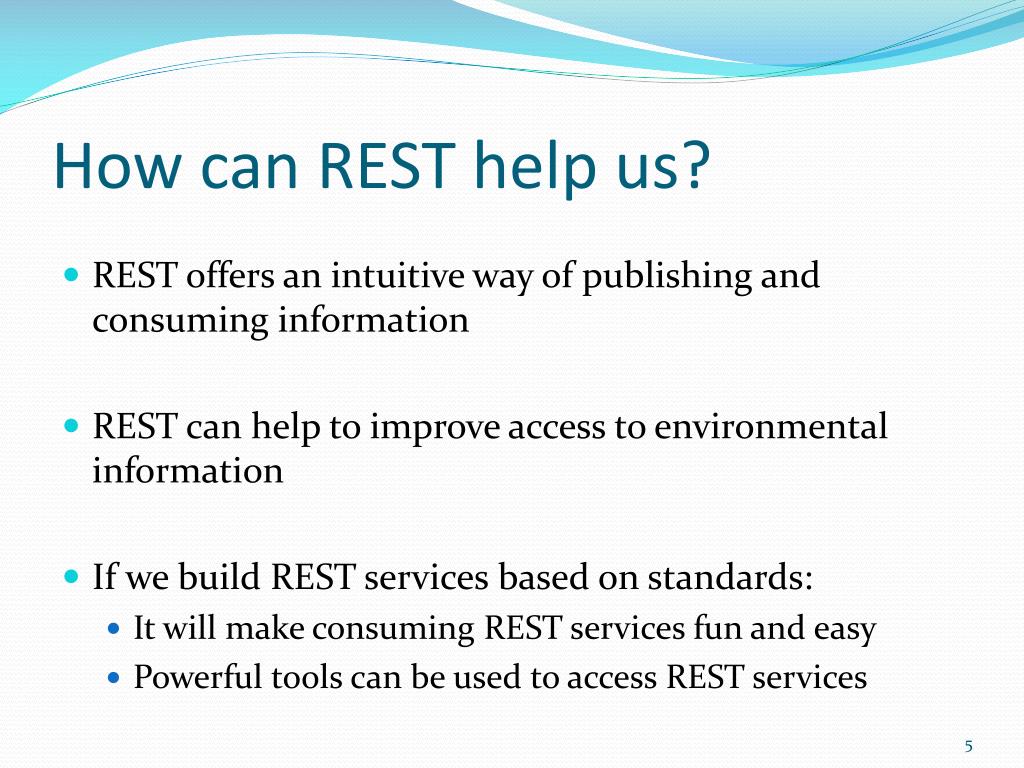 How can REST help us?

- REST offers an intuitive way of publishing and consuming information

- REST can help to improve access to environmental information

- If we build REST services based on standards:
  - It will make consuming REST services fun and easy
  - Powerful tools can be used to access REST services

5